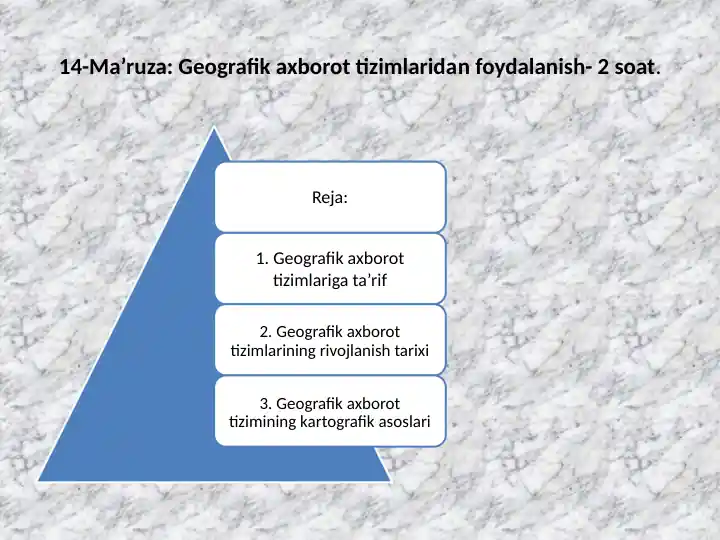 14-Ma’ruza: Geografik axborot tizimlaridan foydalanish- 2 soat.

Reja:

1. Geografik axborot tizimlariga ta’rif

2. Geografik axborot tizimlarining rivojlanish tarixi

3. Geografik axborot tizimining kartografik asoslari